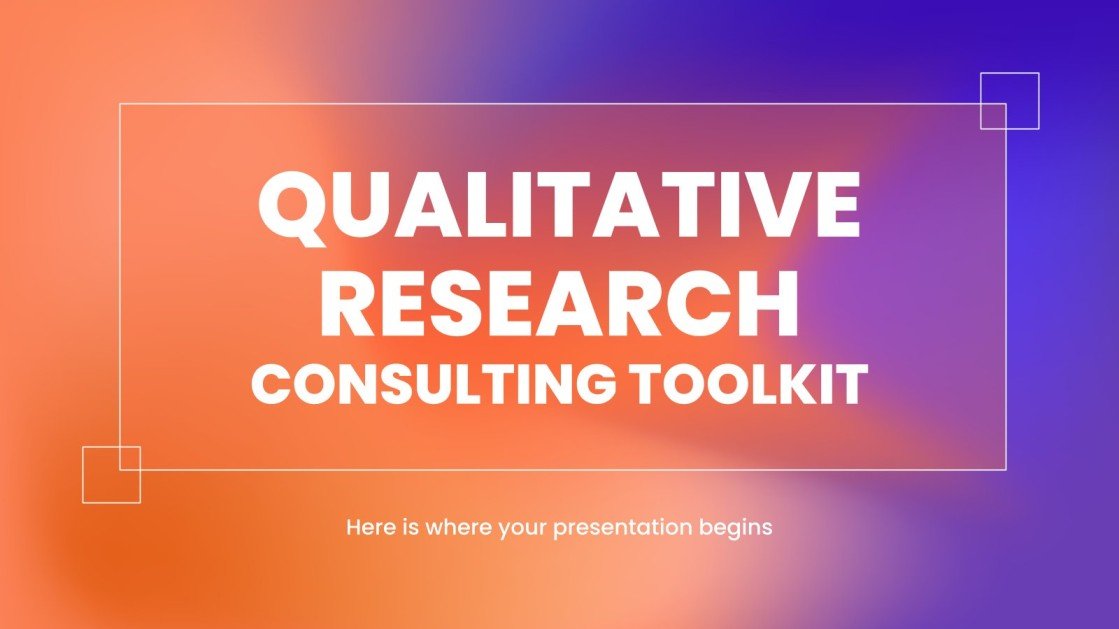 QUALITATIVE RESEARCH CONSULTING TOOLKIT

Here is where your presentation begins